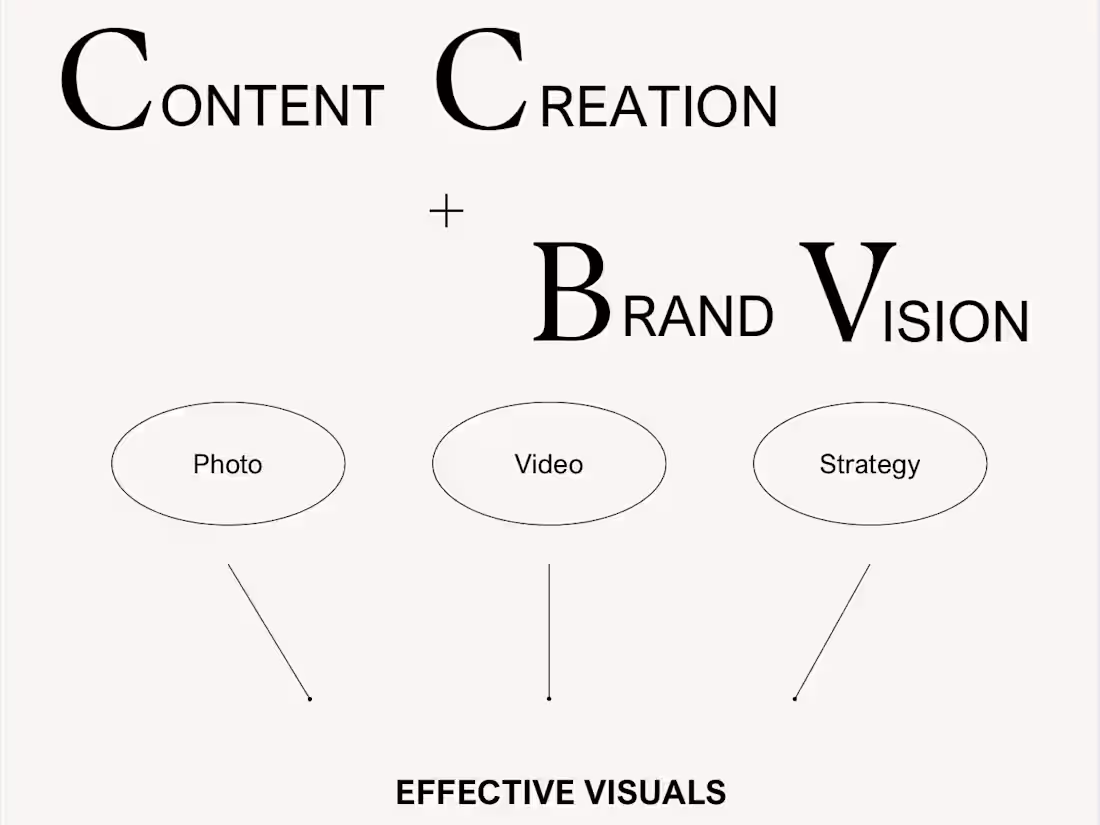 CONTENT CREATION

+

BRAND VISION

Photo

Video

Strategy

EFFECTIVE VISUALS